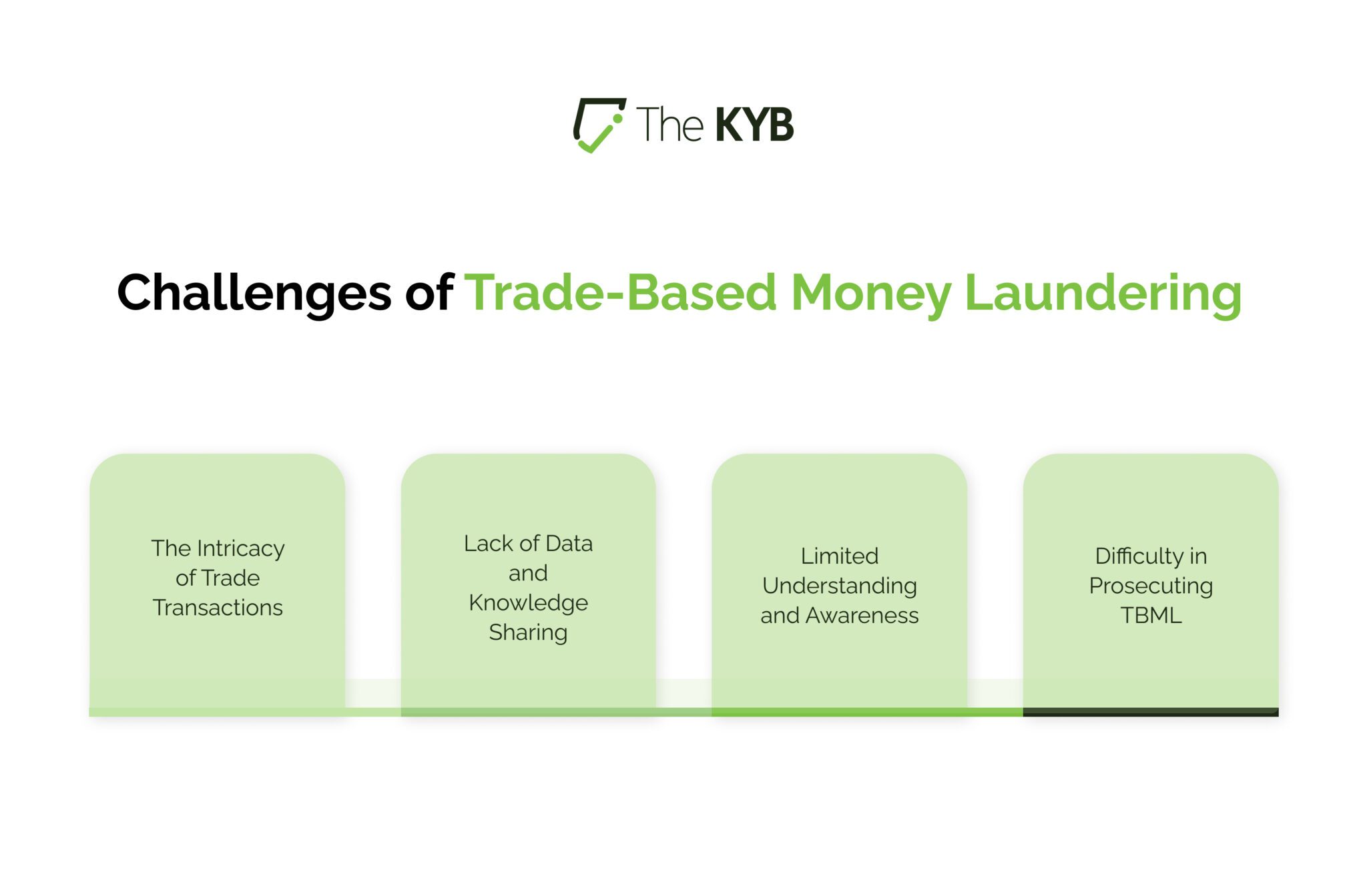 The KYB

Challenges of Trade-Based Money Laundering

The Intricacy of Trade Transactions

Lack of Data and Knowledge Sharing

Limited Understanding and Awareness

Difficulty in Prosecuting TBML